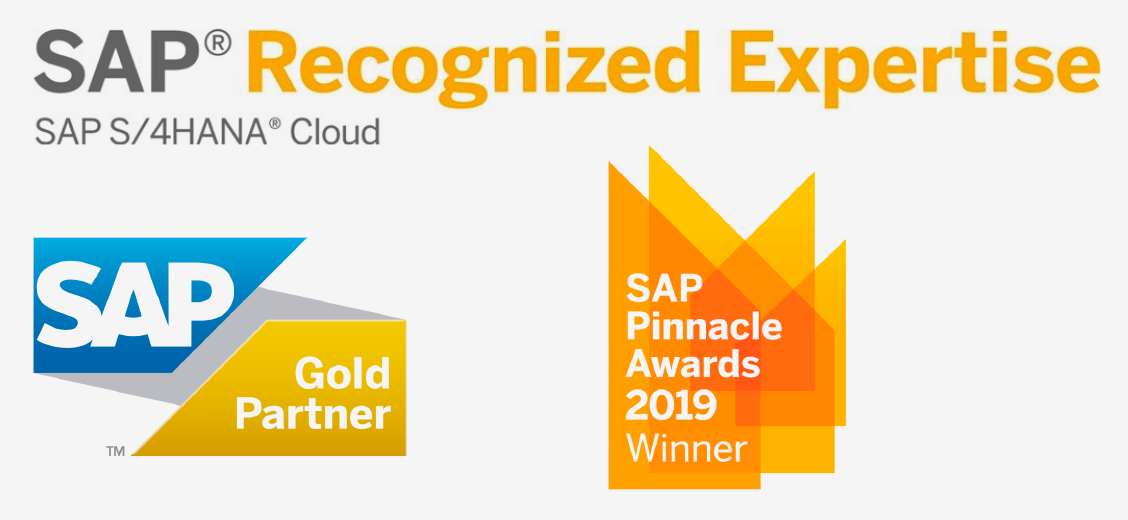 SAP® Recognized Expertise
SAP S/4HANA® Cloud

SAP
Gold Partner
TM

SAP Pinnacle Awards 2019 Winner